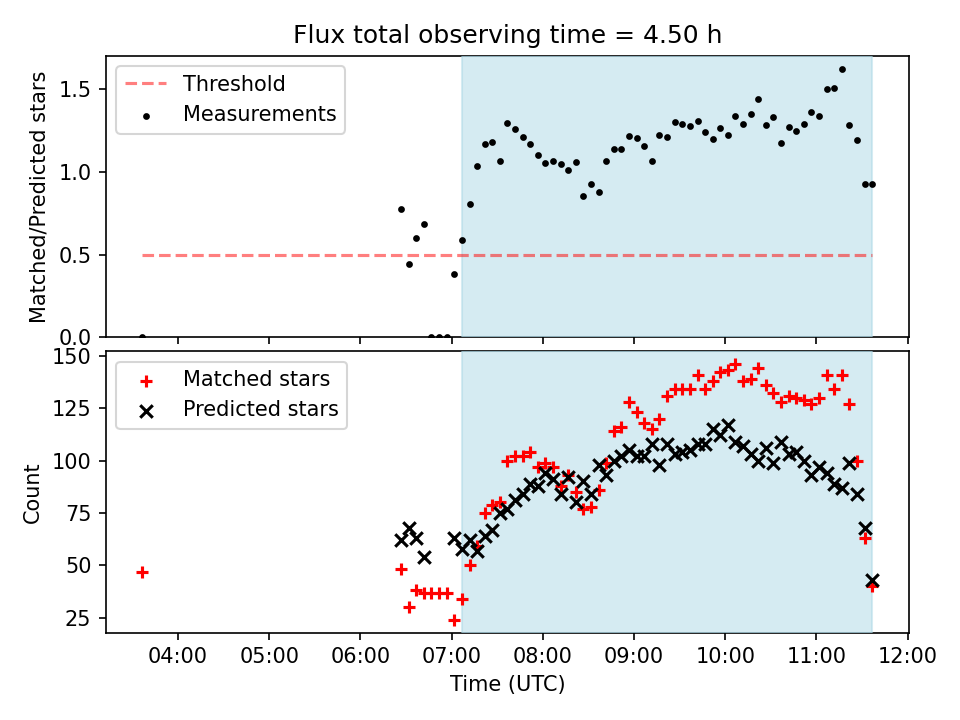 Flux total observing time = 4.50 h

Threshold
Measurements

Matched/Predicted stars

1.5
1.0
0.5
0.0

Matched stars
Predicted stars

Count

150
125
100
75
50
25

04:00
05:00
06:00
07:00
08:00
09:00
10:00
11:00
12:00

Time (UTC)